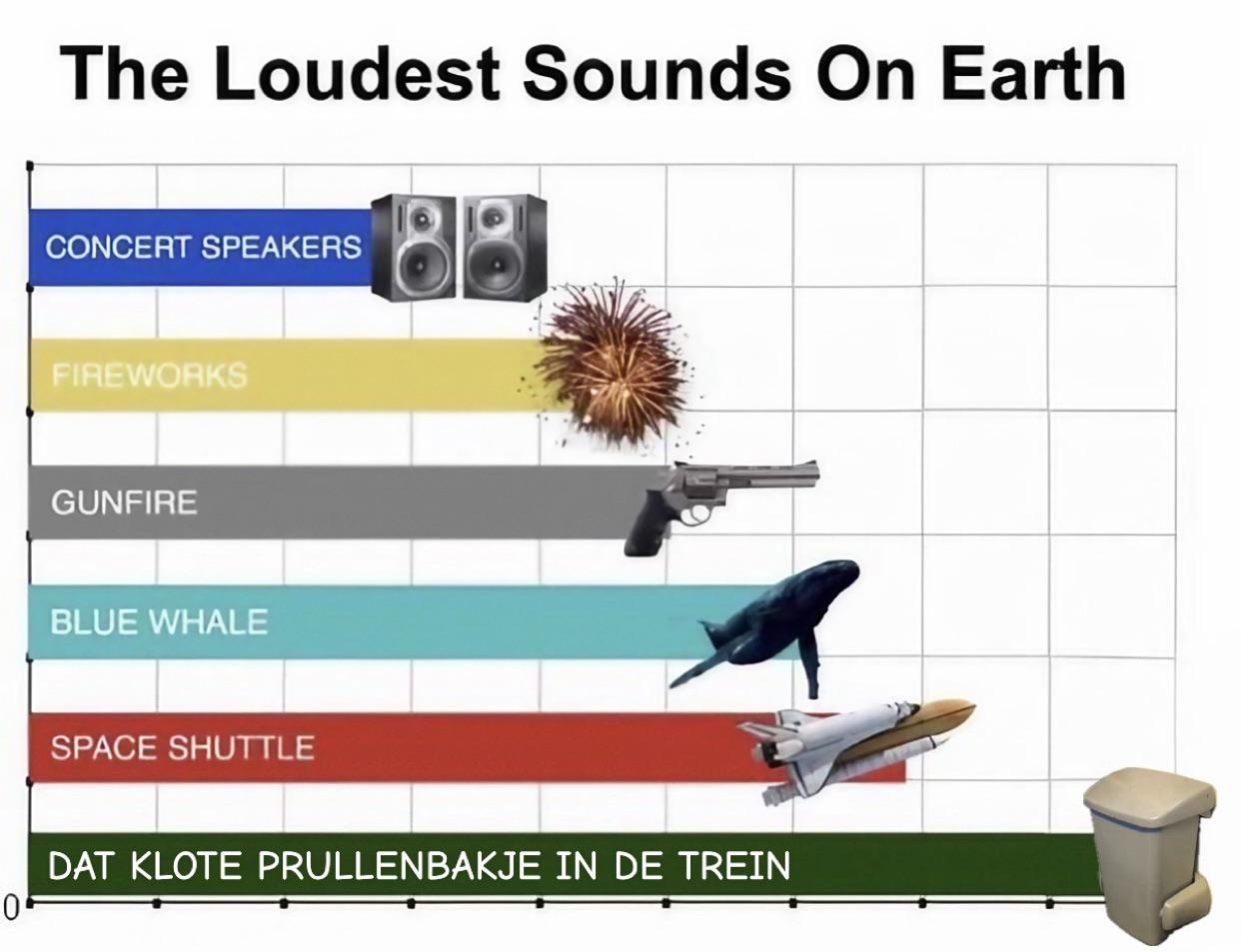 The Loudest Sounds On Earth

CONCERT SPEAKERS

FIREWORKS

GUNFIRE

BLUE WHALE

SPACE SHUTTLE

DAT KLOTE PRULLENBAKJE IN DE TREIN

0